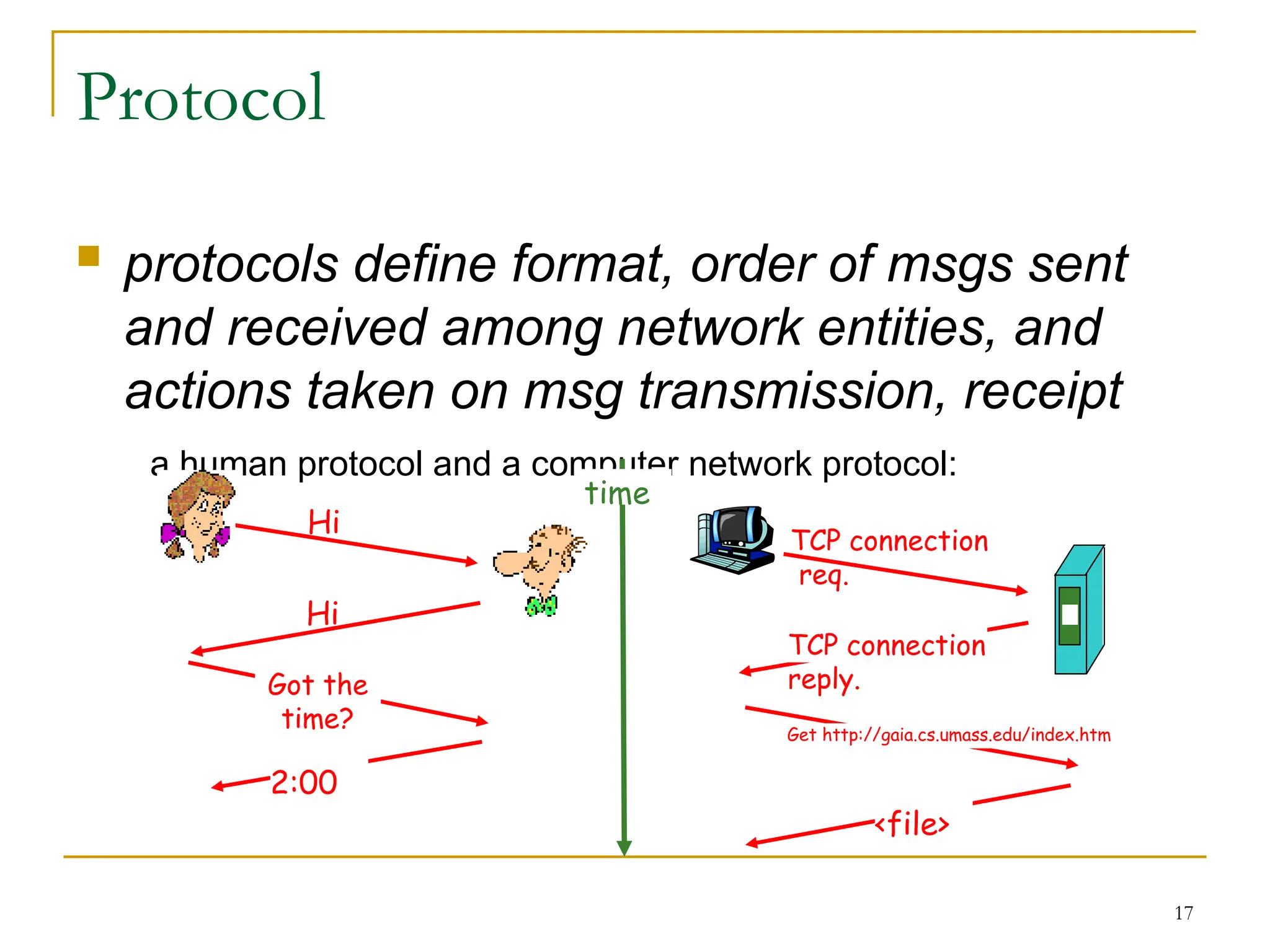 Protocol

protocols define format, order of msgs sent and received among network entities, and actions taken on msg transmission, receipt

a human protocol and a computer network protocol:

time

Hi

Hi

Got the time?

2:00

TCP connection req.

TCP connection reply.

Get http://gaia.cs.umass.edu/index.htm

<file>

17